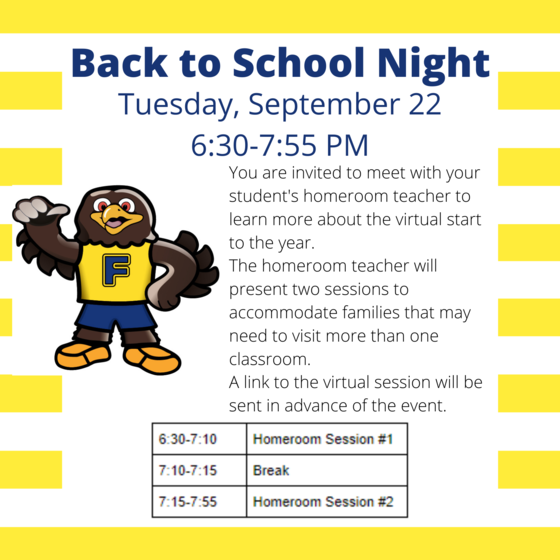 Back to School Night
Tuesday, September 22
6:30-7:55 PM

F

You are invited to meet with your student's homeroom teacher to learn more about the virtual start to the year.
The homeroom teacher will present two sessions to accommodate families that may need to visit more than one classroom.
A link to the virtual session will be sent in advance of the event.

| 6:30-7:10 | Homeroom Session #1 |
|---|---|
| 7:10-7:15 | Break |
| 7:15-7:55 | Homeroom Session #2 |